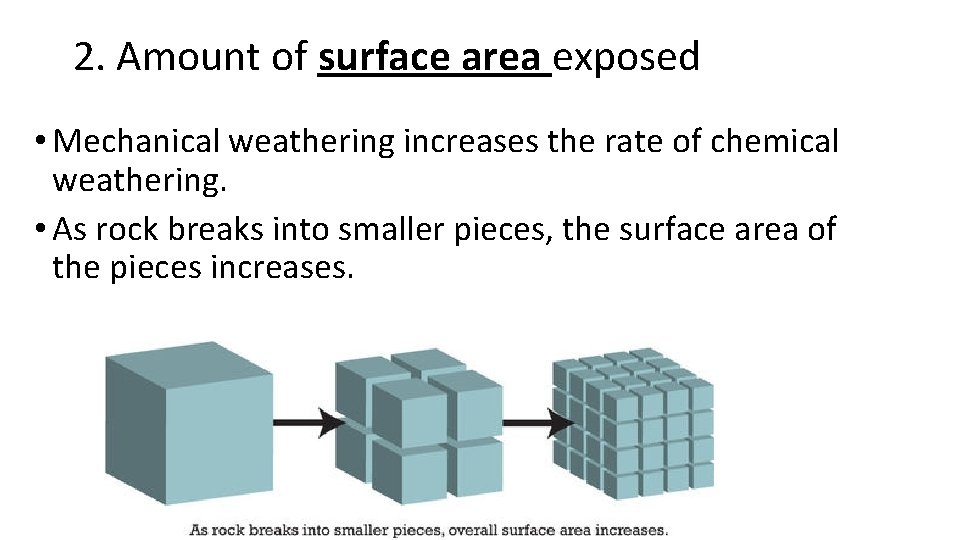 2. Amount of surface area exposed

• Mechanical weathering increases the rate of chemical weathering.

• As rock breaks into smaller pieces, the surface area of the pieces increases.

As rock breaks into smaller pieces, overall surface area increases.